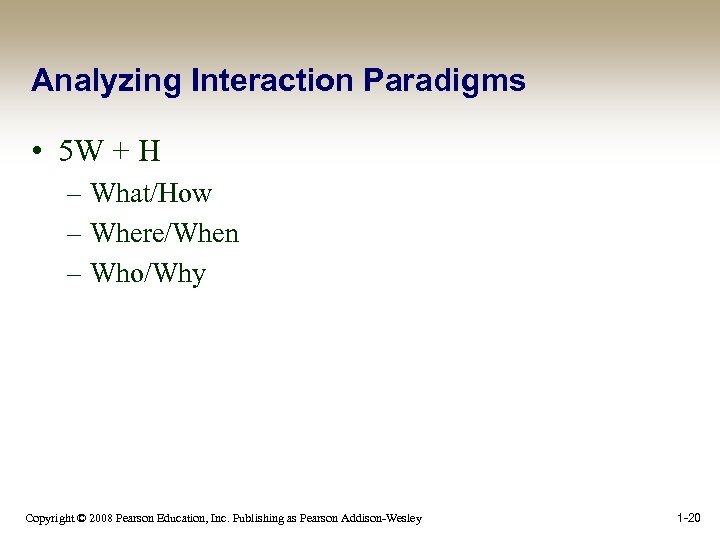 Analyzing Interaction Paradigms

• 5W + H
– What/How
– Where/When
– Who/Why

Copyright © 2008 Pearson Education, Inc. Publishing as Pearson Addison-Wesley

1-20